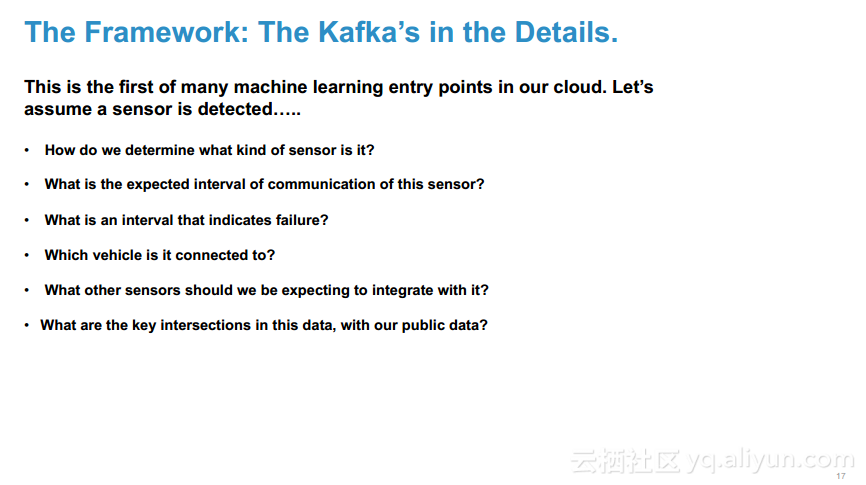 The Framework: The Kafka's in the Details.

This is the first of many machine learning entry points in our cloud. Let's assume a sensor is detected…..

• How do we determine what kind of sensor is it?
• What is the expected interval of communication of this sensor?
• What is an interval that indicates failure?
• Which vehicle is it connected to?
• What other sensors should we be expecting to integrate with it?
• What are the key intersections in this data, with our public data?

云栖社区 yq.aliyun.com

17